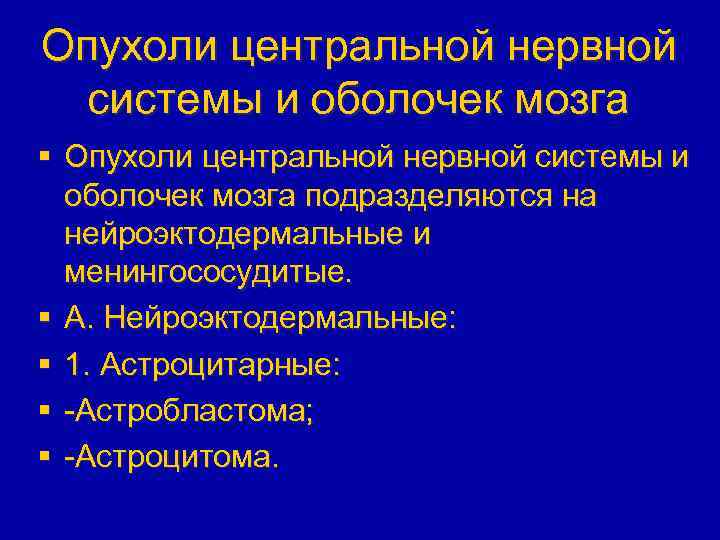 Опухоли центральной нервной системы и оболочек мозга

▪ Опухоли центральной нервной системы и оболочек мозга подразделяются на нейроэктодермальные и менингососудитые.
▪ А. Нейроэктодермальные:
▪ 1. Астроцитарные:
▪ -Астробластома;
▪ -Астроцитома.